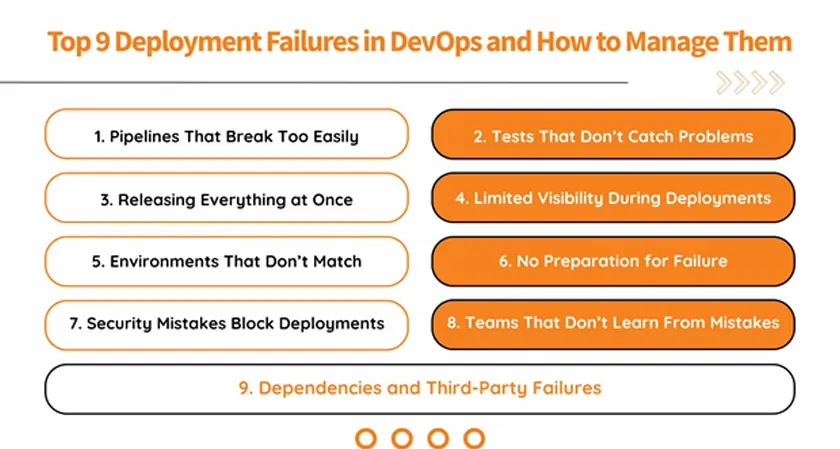 Top 9 Deployment Failures in DevOps and How to Manage Them

1. Pipelines That Break Too Easily

2. Tests That Don't Catch Problems

3. Releasing Everything at Once

4. Limited Visibility During Deployments

5. Environments That Don't Match

6. No Preparation for Failure

7. Security Mistakes Block Deployments

8. Teams That Don't Learn From Mistakes

9. Dependencies and Third-Party Failures